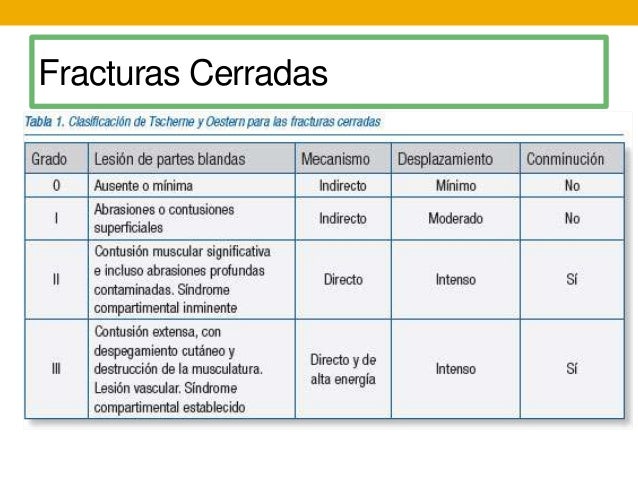 Fracturas Cerradas

Tabla 1. Clasificación de Tscherne y Oestern para las fracturas cerradas

| Grado | Lesión de partes blandas | Mecanismo | Desplazamiento | Conminución |
|---|---|---|---|---|
| 0 | Ausente o mínima | Indirecto | Mínimo | No |
| I | Abrasiones o contusiones superficiales | Indirecto | Moderado | No |
| II | Contusión muscular significativa e incluso abrasiones profundas contaminadas. Síndrome compartimental inminente | Directo | Intenso | Sí |
| III | Contusión extensa, con despegamiento cutáneo y destrucción de la musculatura. Lesión vascular. Síndrome compartimental establecido | Directo y de alta energía | Intenso | Sí |